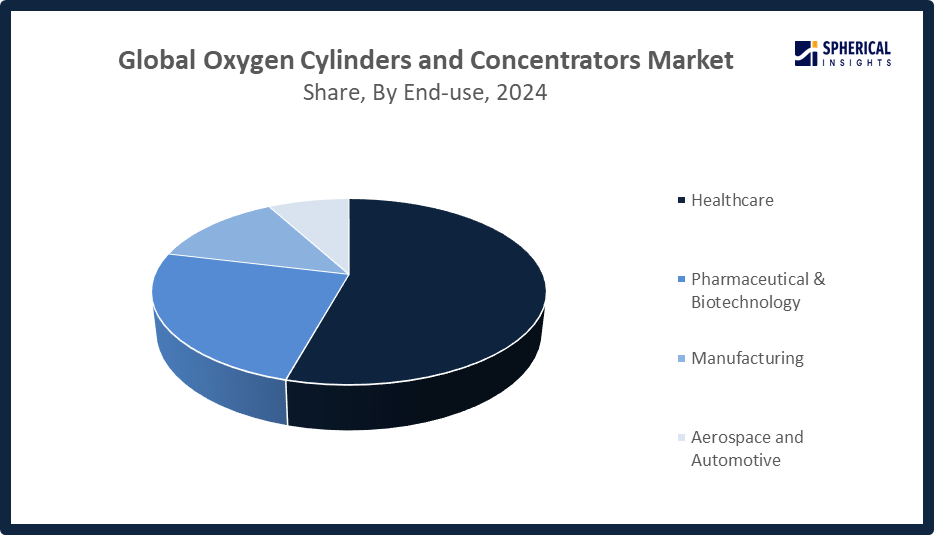 Global Oxygen Cylinders and Concentrators Market
Share, By End-use, 2024

SPHERICAL INSIGHTS

Healthcare

Pharmaceutical & Biotechnology

Manufacturing

Aerospace and Automotive